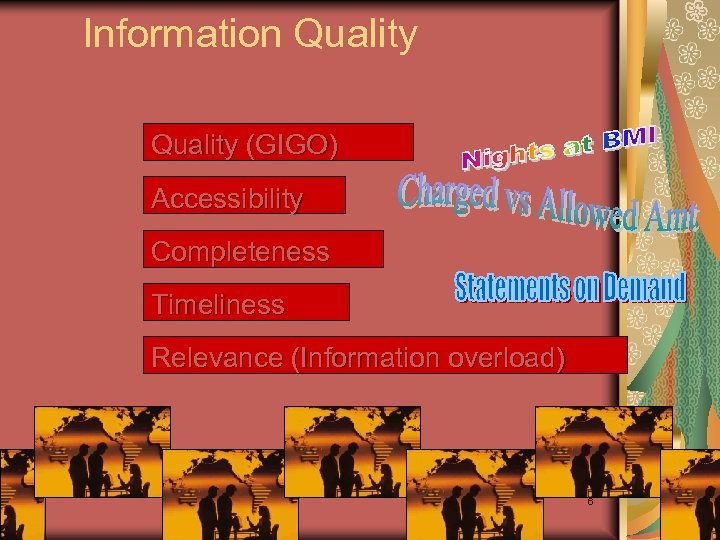 Information Quality

Quality (GIGO)

Accessibility

Completeness

Timeliness

Relevance (Information overload)

Nights at BMI

Charged vs Allowed Amt

Statements on Demand

6